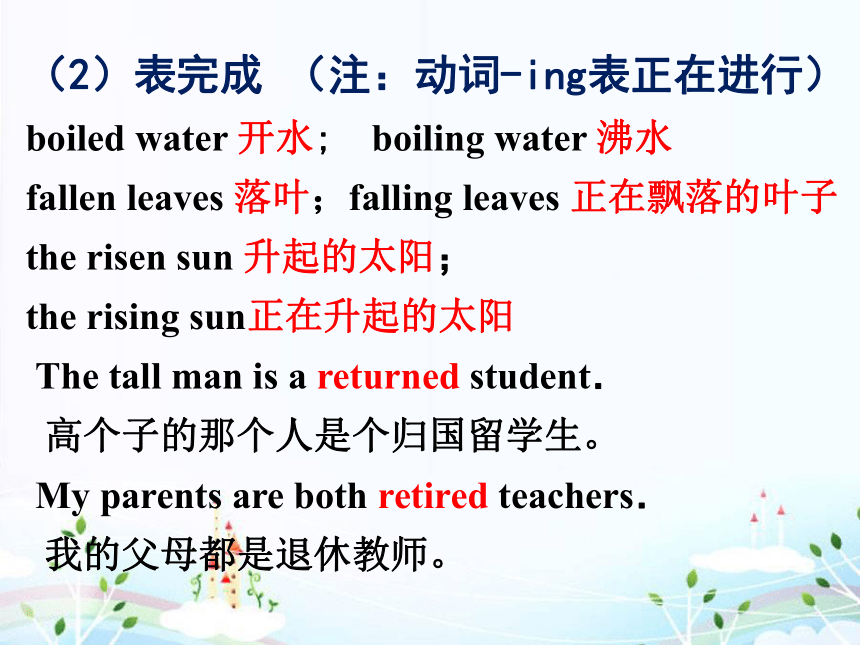 （2）表完成 （注：动词-ing表正在进行）

boiled water 开水； boiling water 沸水

fallen leaves 落叶；falling leaves 正在飘落的叶子

the risen sun 升起的太阳；

the rising sun正在升起的太阳

The tall man is a returned student.

高个子的那个人是个归国留学生。

My parents are both retired teachers.

我的父母都是退休教师。